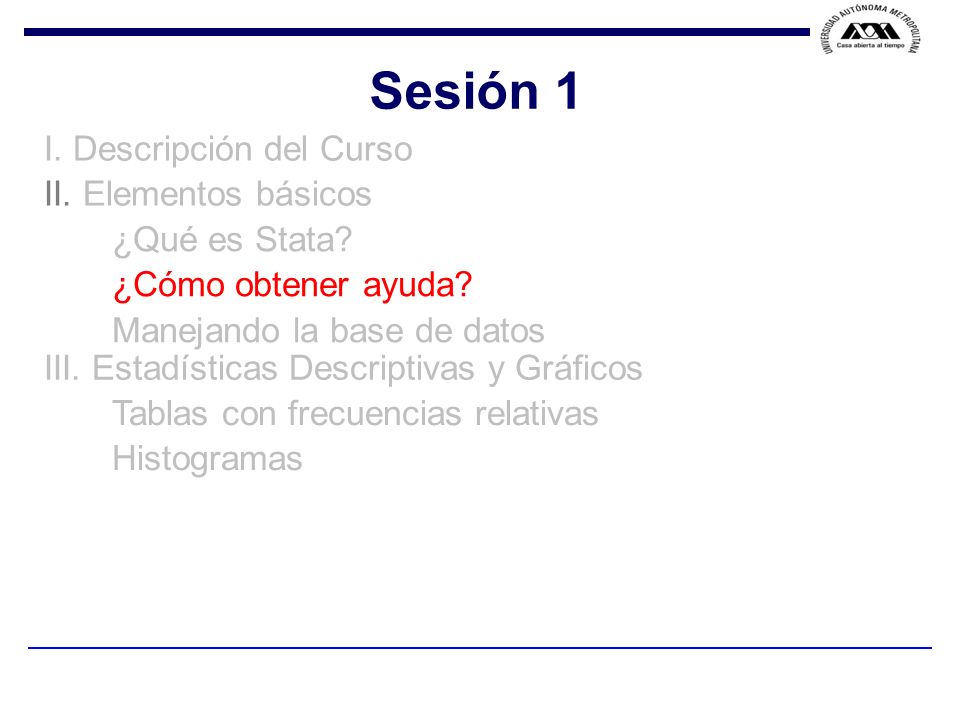 UNIVERSIDAD AUTÓNOMA METROPOLITANA
Casa abierta al tiempo

Sesión 1

I. Descripción del Curso
II. Elementos básicos
¿Qué es Stata?
¿Cómo obtener ayuda?
Manejando la base de datos
III. Estadísticas Descriptivas y Gráficos
Tablas con frecuencias relativas
Histogramas